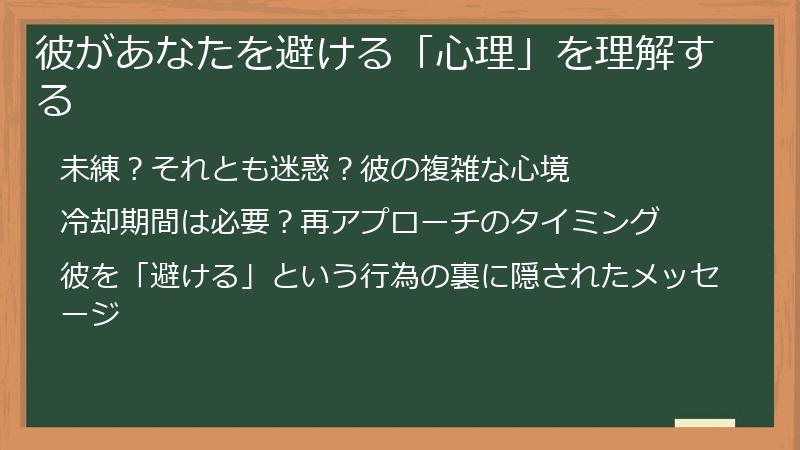 彼があなたを避ける「心理」を理解する

未練？それとも迷惑？彼の複雑な心境

冷却期間は必要？再アプローチのタイミング

彼を「避ける」という行為の裏に隠されたメッセージ